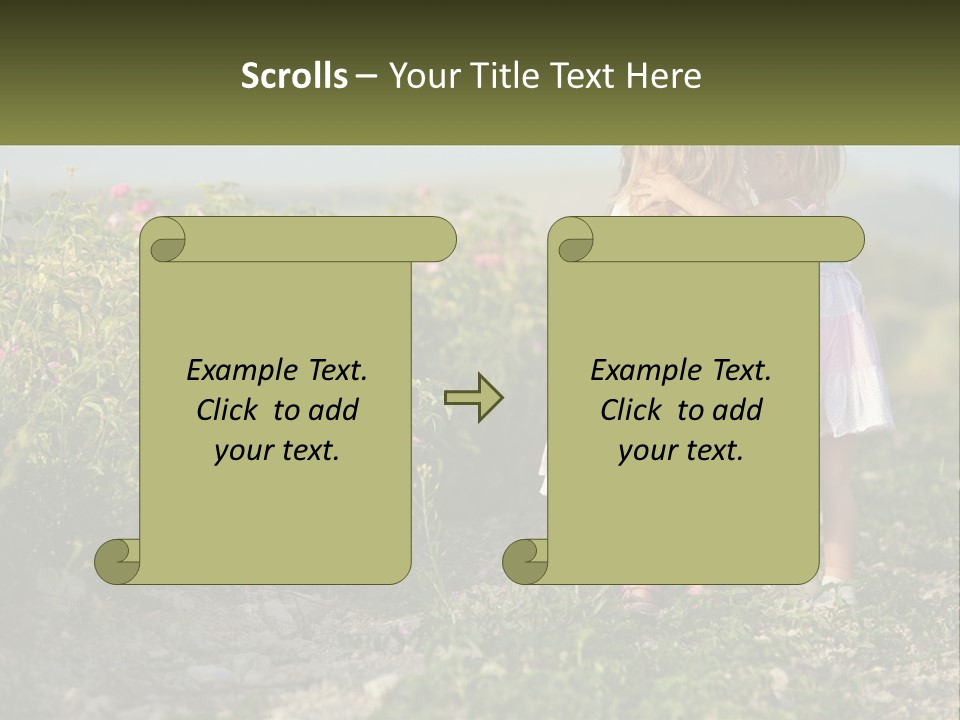 Scrolls – Your Title Text Here

Example Text. Click to add your text.

Example Text. Click to add your text.